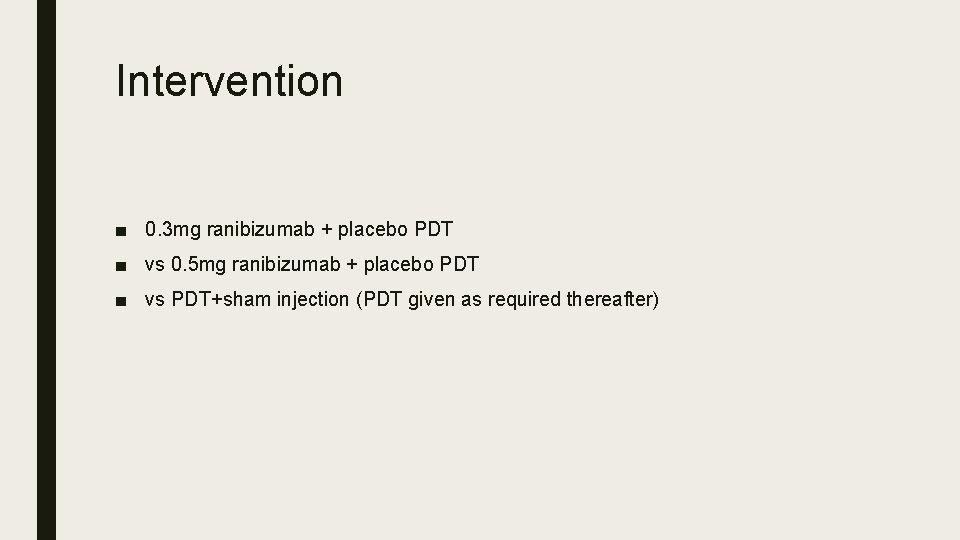 Intervention

■ 0.3mg ranibizumab + placebo PDT
■ vs 0.5mg ranibizumab + placebo PDT
■ vs PDT+sham injection (PDT given as required thereafter)